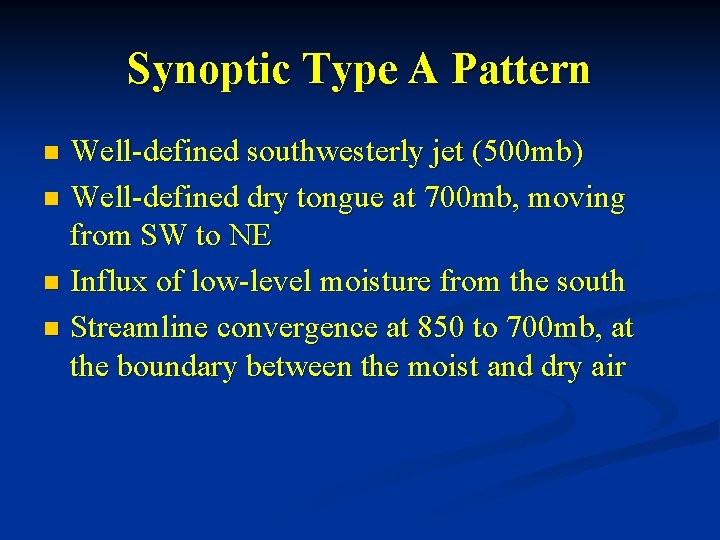 Synoptic Type A Pattern

- Well-defined southwesterly jet (500mb)
- Well-defined dry tongue at 700mb, moving from SW to NE
- Influx of low-level moisture from the south
- Streamline convergence at 850 to 700mb, at the boundary between the moist and dry air